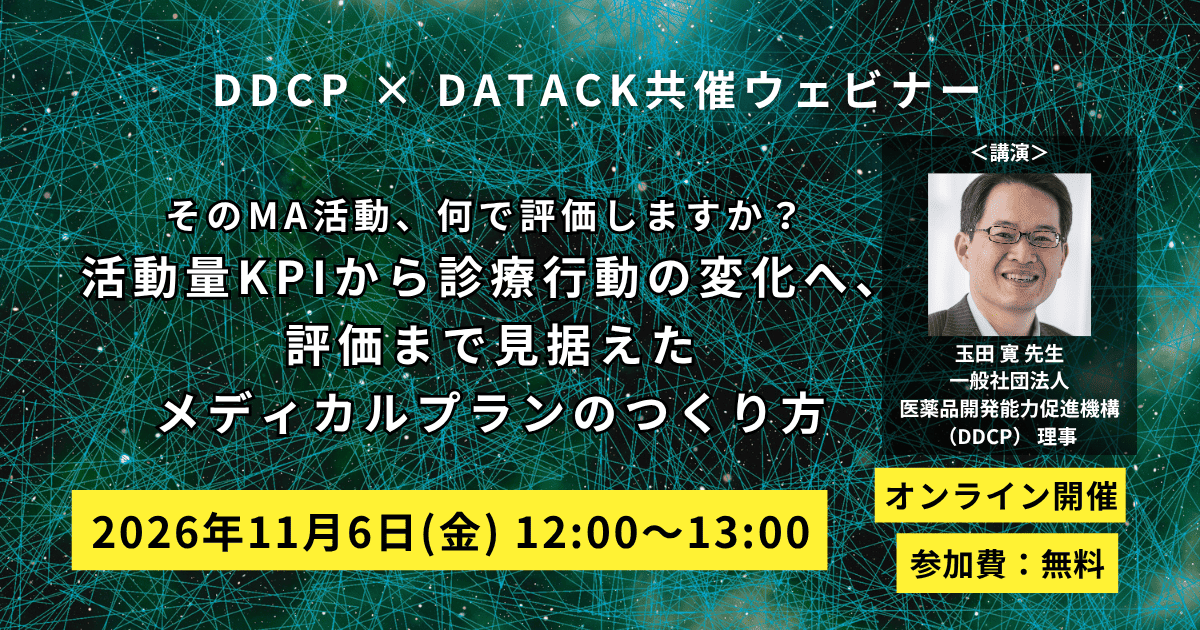 DDCP × DATACK共催ウェビナー

そのMA活動、何で評価しますか？
活動量KPIから診療行動の変化へ、
評価まで見据えた
メディカルプランのつくり方

2026年11月6日(金) 12:00～13:00

＜講演＞

玉田 寛 先生
一般社団法人
医薬品開発能力促進機構
（DDCP） 理事

オンライン開催

参加費：無料